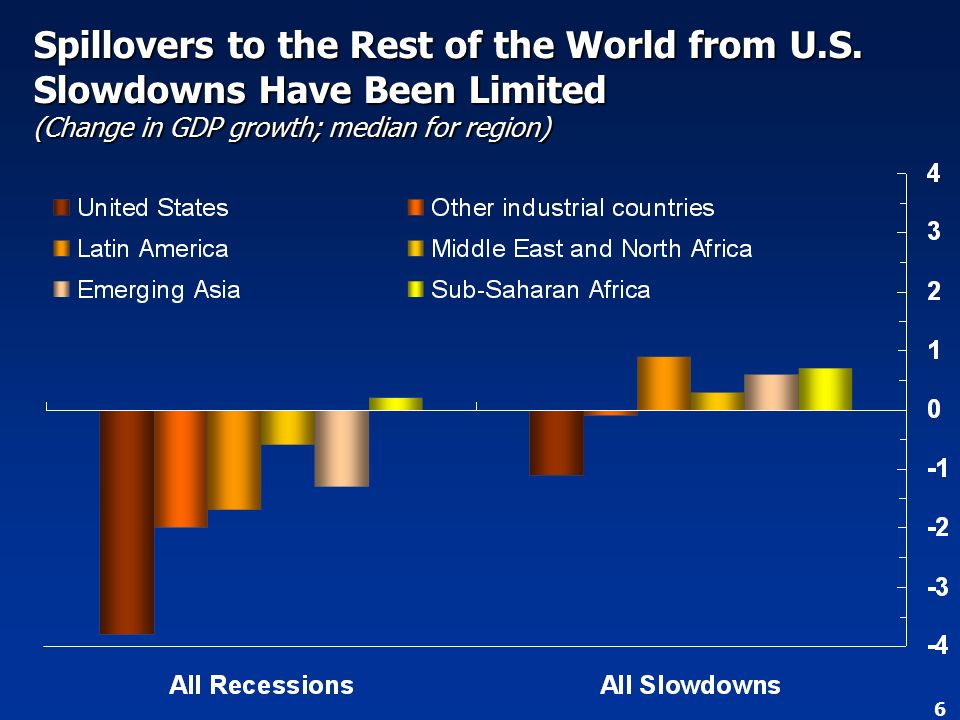 Spillovers to the Rest of the World from U.S. Slowdowns Have Been Limited
(Change in GDP growth; median for region)

United States
Other industrial countries
Latin America
Middle East and North Africa
Emerging Asia
Sub-Saharan Africa

4
3
2
1
0
-1
-2
-3
-4

All Recessions
All Slowdowns

6